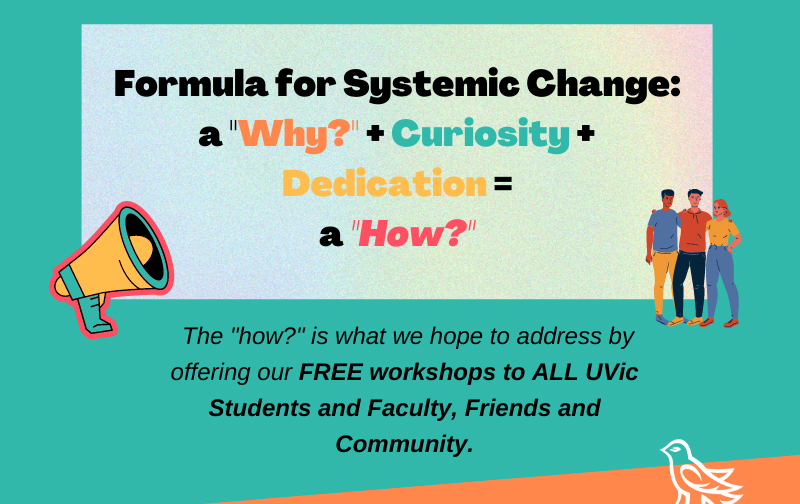 Formula for Systemic Change: a "Why?" + Curiosity + Dedication = a "How?"

The "how?" is what we hope to address by offering our FREE workshops to ALL UVic Students and Faculty, Friends and Community.